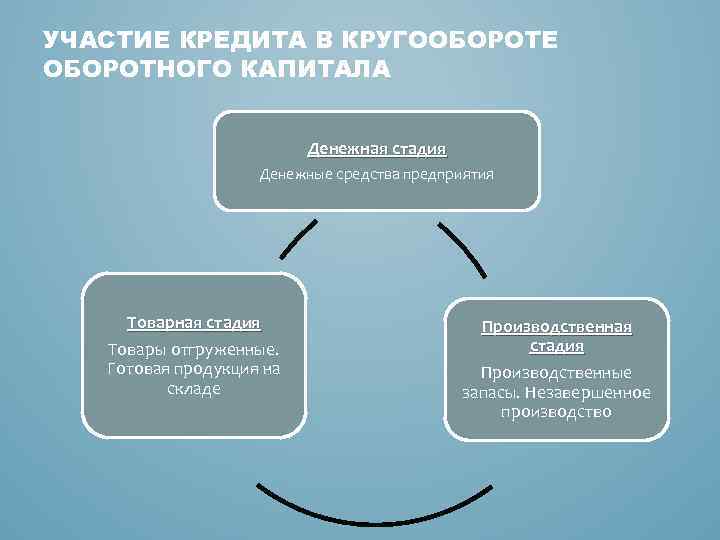 УЧАСТИЕ КРЕДИТА В КРУГООБОРОТЕ ОБОРОТНОГО КАПИТАЛА

Денежная стадия
Денежные средства предприятия

Товарная стадия
Товары отгруженные. Готовая продукция на складе

Производственная стадия
Производственные запасы. Незавершенное производство